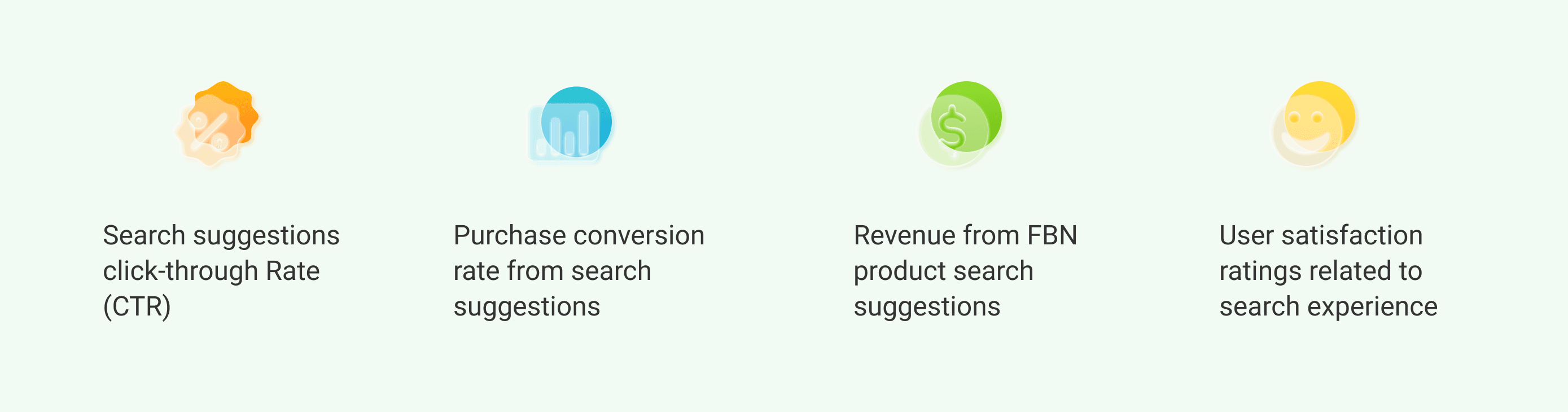 Search suggestions click-through Rate (CTR)

Purchase conversion rate from search suggestions

Revenue from FBN product search suggestions

User satisfaction ratings related to search experience